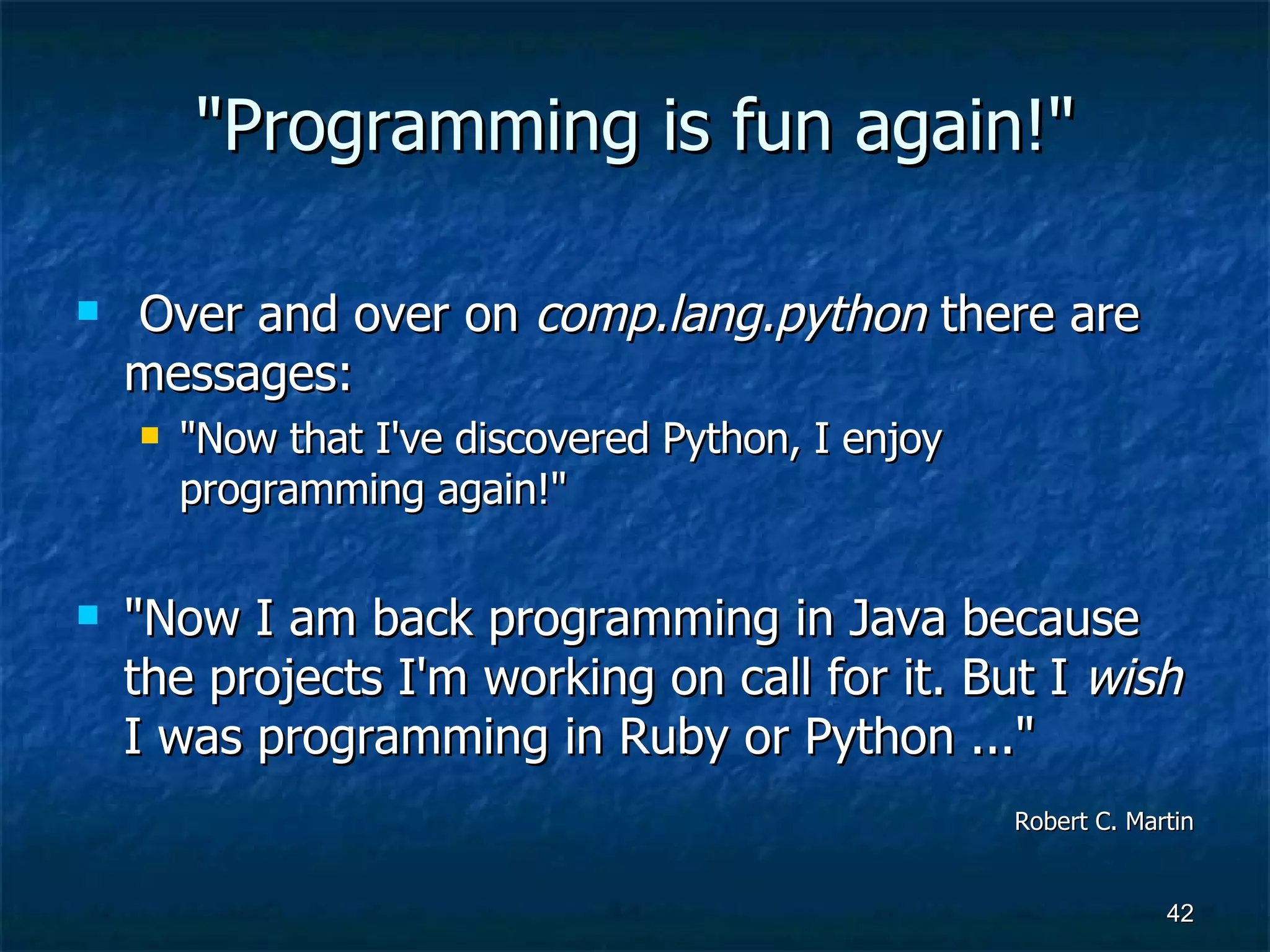 "Programming is fun again!"

Over and over on comp.lang.python there are messages:

"Now that I've discovered Python, I enjoy programming again!"

"Now I am back programming in Java because the projects I'm working on call for it. But I wish I was programming in Ruby or Python ..."

Robert C. Martin

42